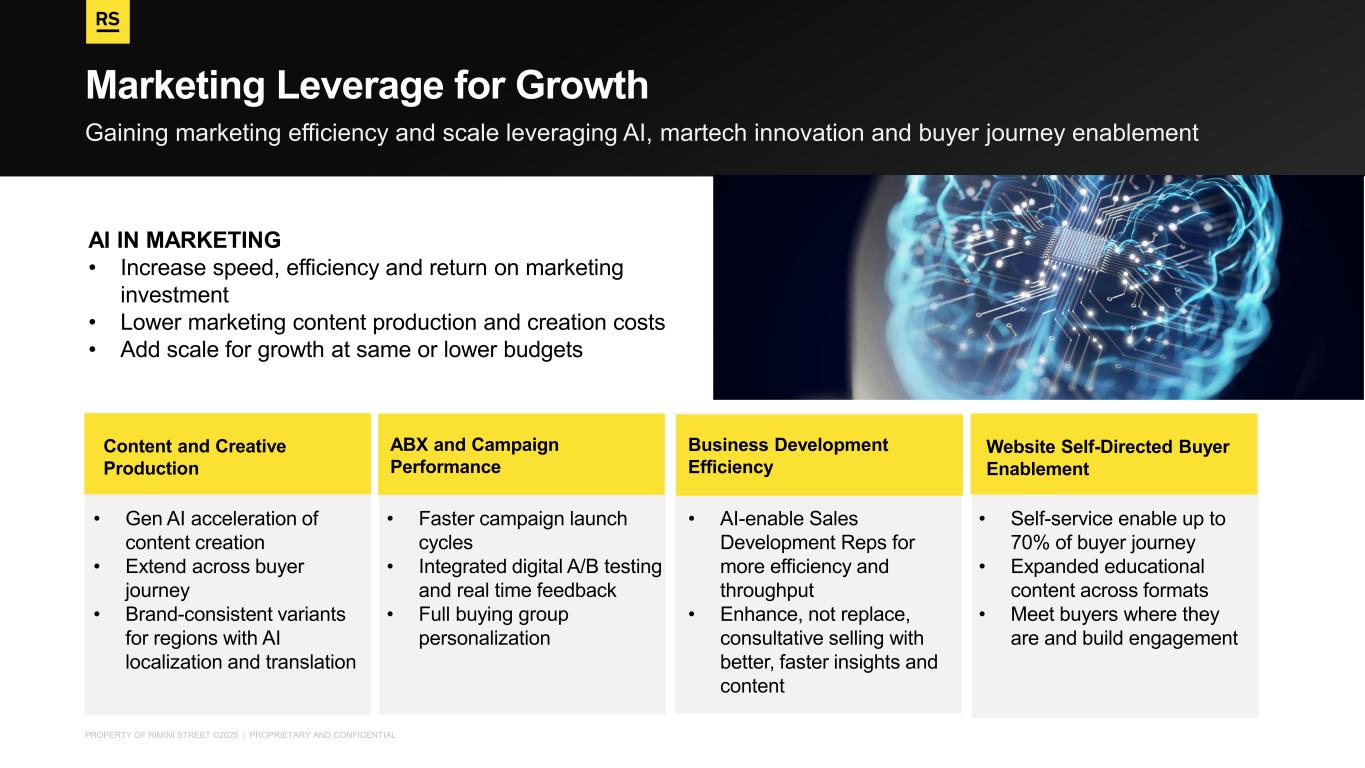 RS

Marketing Leverage for Growth

Gaining marketing efficiency and scale leveraging AI, martech innovation and buyer journey enablement

AI IN MARKETING
• Increase speed, efficiency and return on marketing investment
• Lower marketing content production and creation costs
• Add scale for growth at same or lower budgets

Content and Creative Production
• Gen AI acceleration of content creation
• Extend across buyer journey
• Brand-consistent variants for regions with AI localization and translation

ABX and Campaign Performance
• Faster campaign launch cycles
• Integrated digital A/B testing and real time feedback
• Full buying group personalization

Business Development Efficiency
• AI-enable Sales Development Reps for more efficiency and throughput
• Enhance, not replace, consultative selling with better, faster insights and content

Website Self-Directed Buyer Enablement
• Self-service enable up to 70% of buyer journey
• Expanded educational content across formats
• Meet buyers where they are and build engagement

PROPERTY OF RIMINI STREET ©2025 | PROPRIETARY AND CONFIDENTIAL